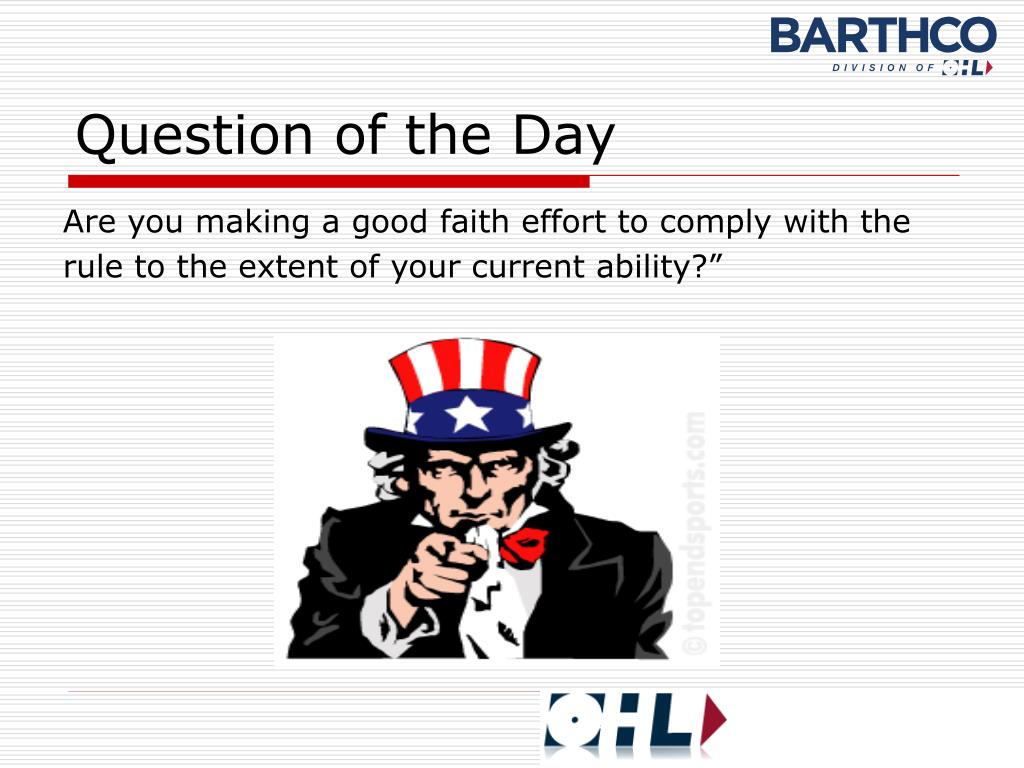 BARTHCO
DIVISION OF OHL

Question of the Day

Are you making a good faith effort to comply with the rule to the extent of your current ability?”

©topendsports.com

OHL